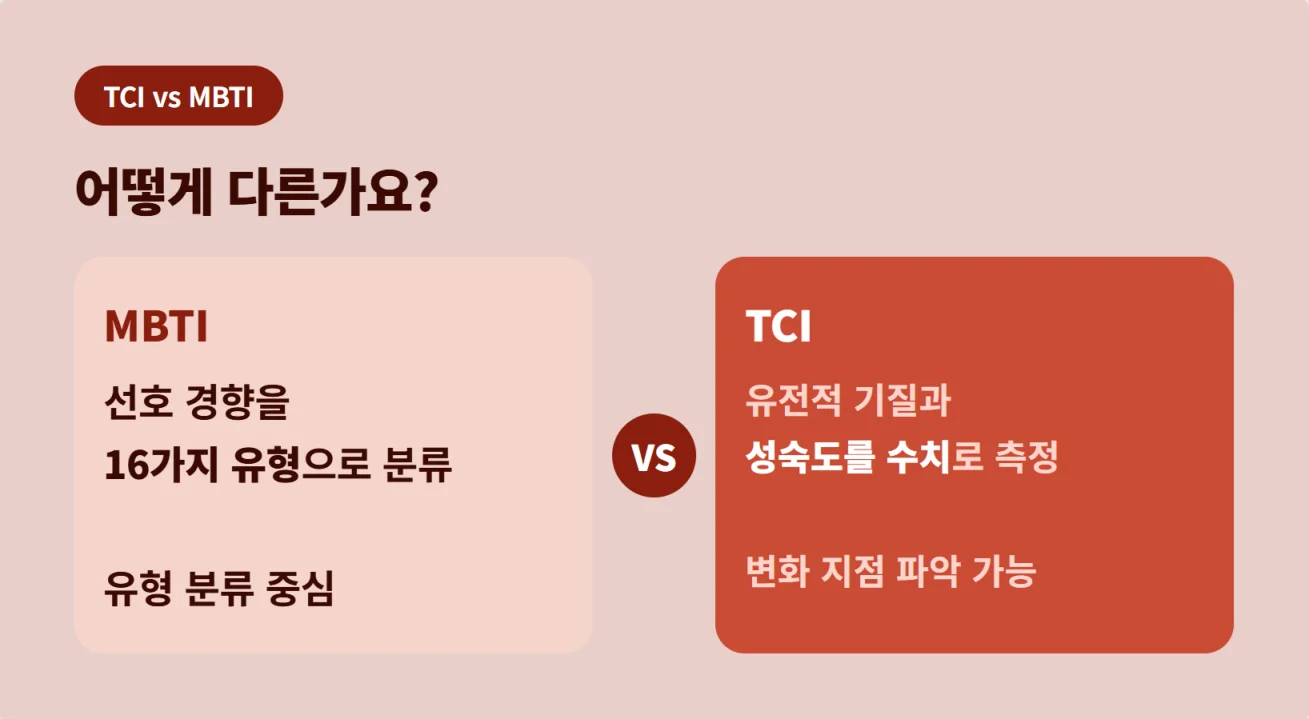 TCI vs MBTI

어떻게 다른가요?

MBTI

선호 경향을
16가지 유형으로 분류

유형 분류 중심

VS

TCI

유전적 기질과
성숙도를 수치로 측정

변화 지점 파악 가능